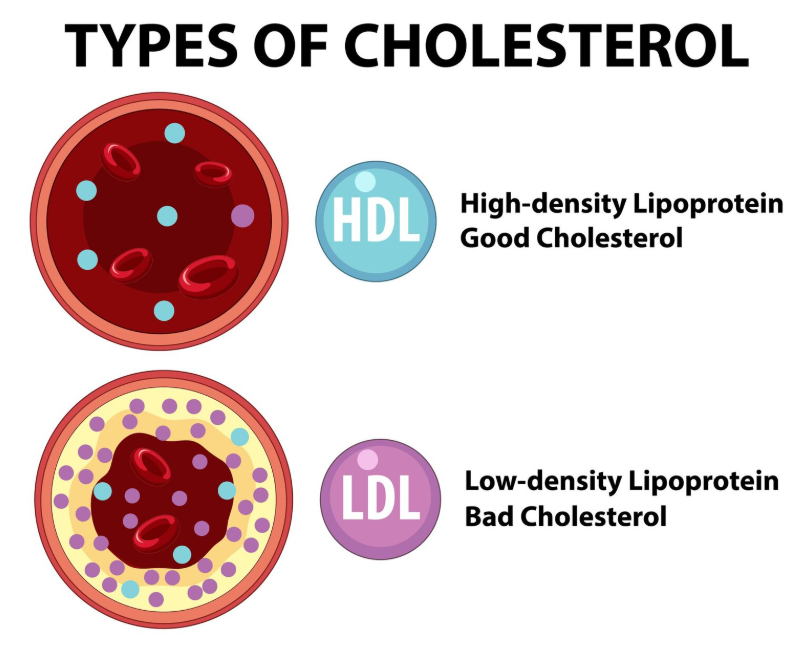 TYPES OF CHOLESTEROL

HDL

High-density Lipoprotein
Good Cholesterol

LDL

Low-density Lipoprotein
Bad Cholesterol